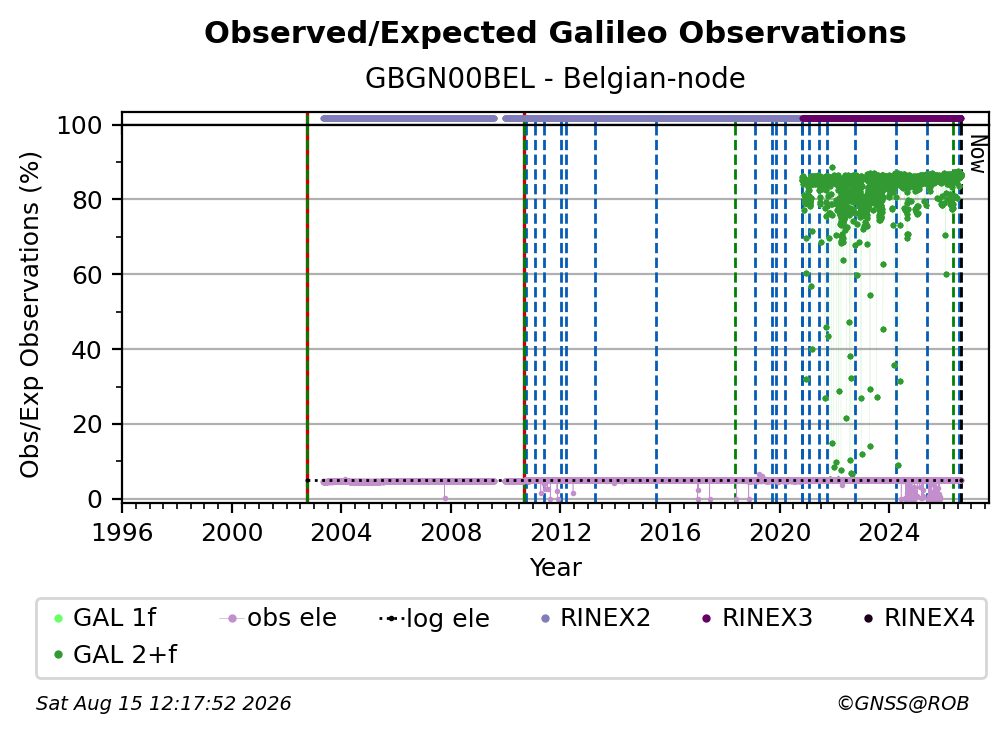 Observed/Expected Galileo Observations
GBGN00BEL - Belgian-node

Obs/Exp Observations (%)
100
80
60
40
20
0

Now

1996 2000 2004 2008 2012 2016 2020 2024
Year

GAL 1f
GAL 2+f
obs ele
log ele
RINEX2
RINEX3
RINEX4

Sat Aug 15 12:17:52 2026
©GNSS@ROB